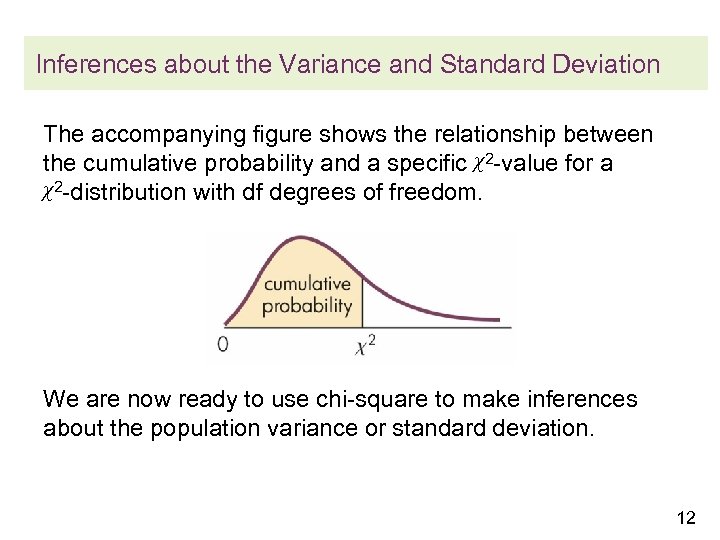 Inferences about the Variance and Standard Deviation

The accompanying figure shows the relationship between the cumulative probability and a specific $\chi^2$-value for a $\chi^2$-distribution with df degrees of freedom.

cumulative probability

0

$\chi^2$

We are now ready to use chi-square to make inferences about the population variance or standard deviation.

12